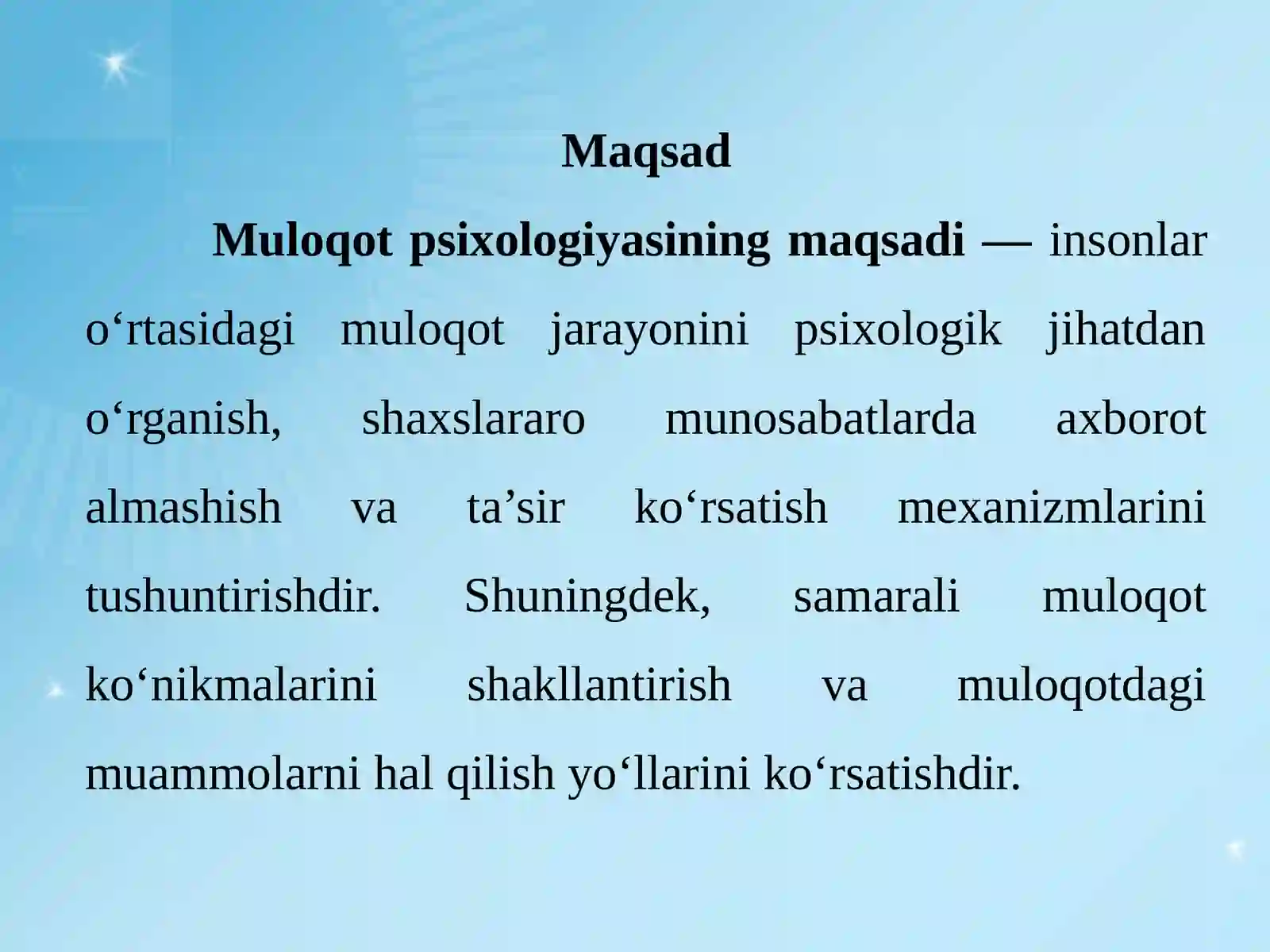 Maqsad

Muloqot psixologiyasining maqsadi — insonlar o‘rtasidagi muloqot jarayonini psixologik jihatdan o‘rganish, shaxslararo munosabatlarda axborot almashish va ta’sir ko‘rsatish mexanizmlarini tushuntirishdir. Shuningdek, samarali muloqot ko‘nikmalarini shakllantirish va muloqotdagi muammolarni hal qilish yo‘llarini ko‘rsatishdir.